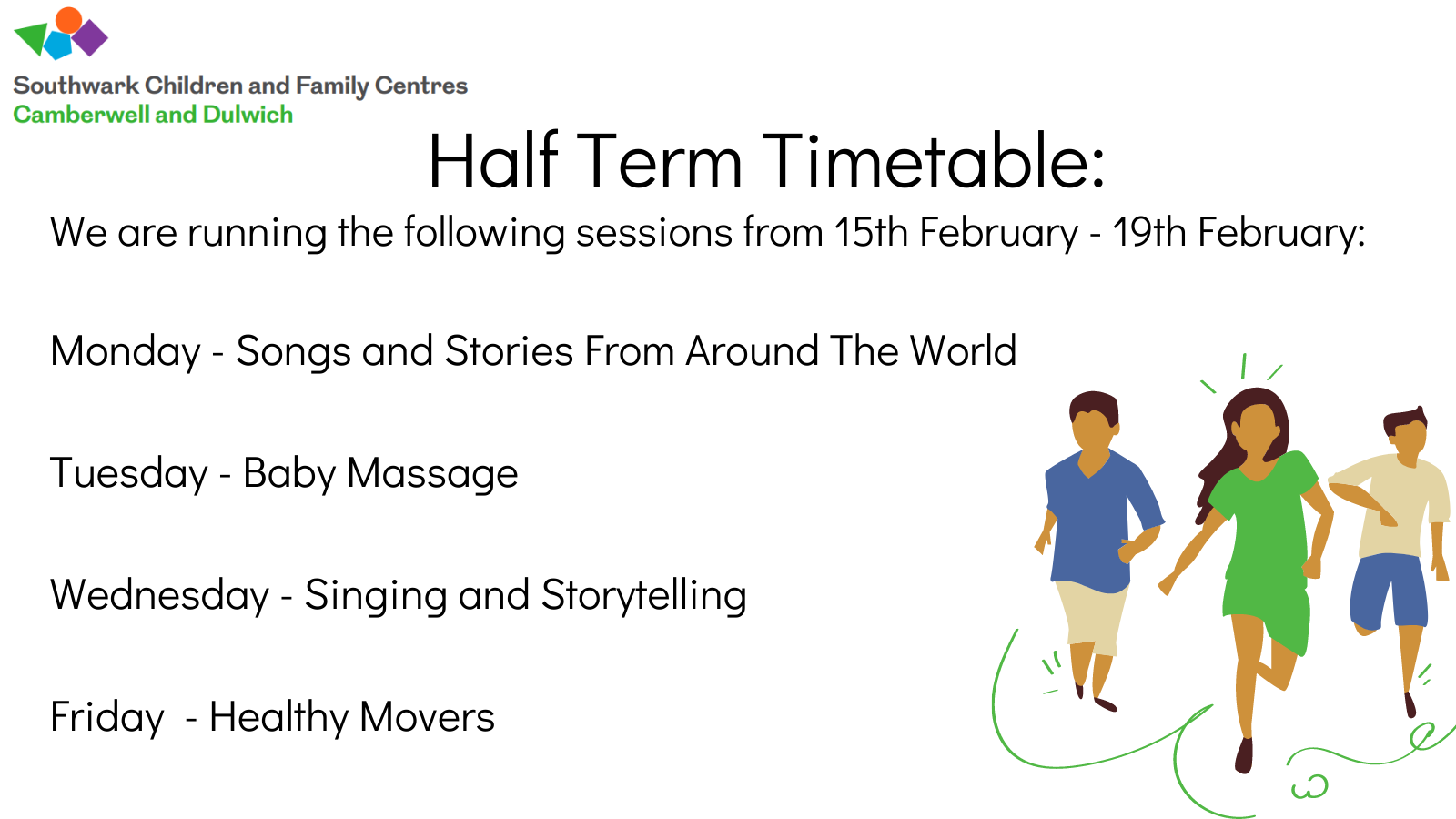 Southwark Children and Family Centres
Camberwell and Dulwich

Half Term Timetable:

We are running the following sessions from 15th February - 19th February:

Monday - Songs and Stories From Around The World

Tuesday - Baby Massage

Wednesday - Singing and Storytelling

Friday - Healthy Movers